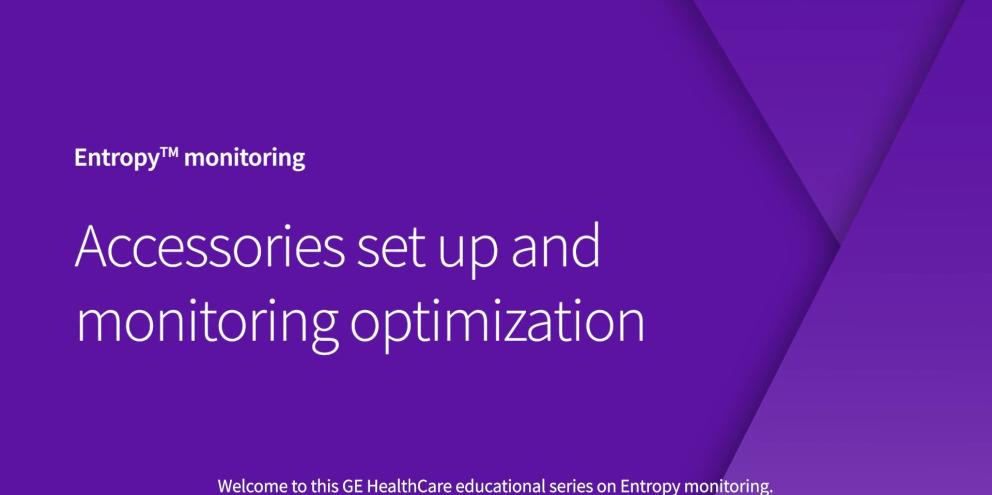 Entropy™ monitoring

Accessories set up and monitoring optimization

Welcome to this GE HealthCare educational series on Entropy monitoring.